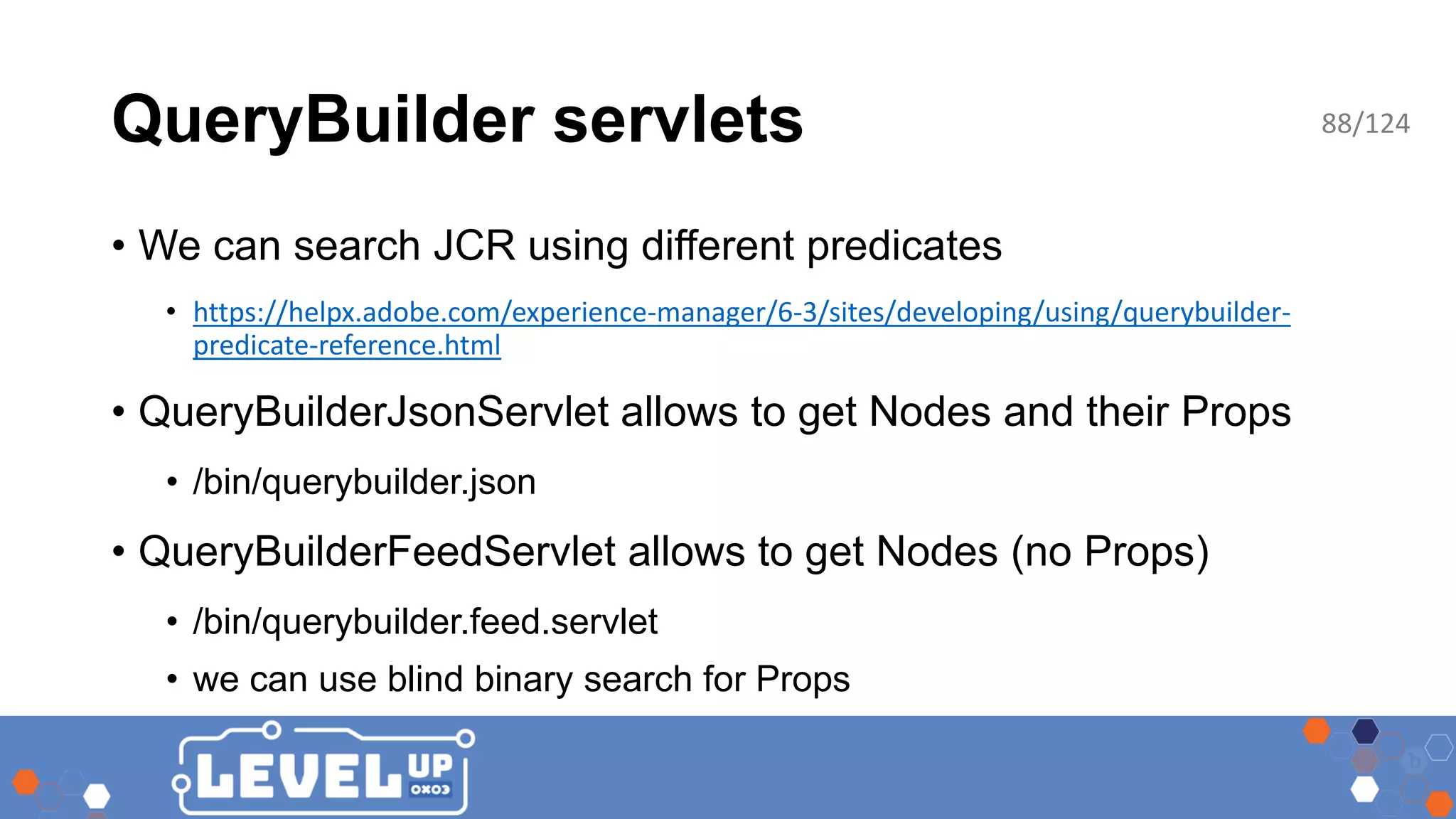 QueryBuilder servlets

88/124

• We can search JCR using different predicates

• https://helpx.adobe.com/experience-manager/6-3/sites/developing/using/querybuilder-predicate-reference.html

• QueryBuilderJsonServlet allows to get Nodes and their Props

• /bin/querybuilder.json

• QueryBuilderFeedServlet allows to get Nodes (no Props)

• /bin/querybuilder.feed.servlet

• we can use blind binary search for Props

LEVEL UP 0x03